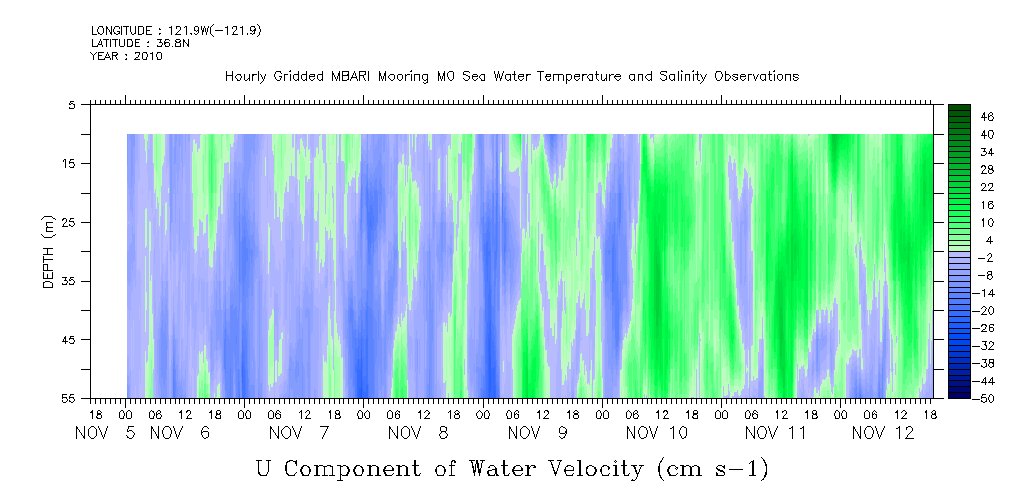 LONGITUDE : 121.9W(-121.9)
LATITUDE : 36.8N
YEAR : 2010

Hourly Gridded MBARI Mooring M0 Sea Water Temperature and Salinity Observations

DEPTH (m)

5
15
25
35
45
55

46
40
34
28
22
16
10
4
-2
-8
-14
-20
-26
-32
-38
-44
-50

18 00 06 12 18 00 06 12 18 00 06 12 18 00 06 12 18 00 06 12 18 00 06 12 18 00 06 12 18 00 06 12 18

NOV 5 NOV 6 NOV 7 NOV 8 NOV 9 NOV 10 NOV 11 NOV 12

U Component of Water Velocity (cm s-1)